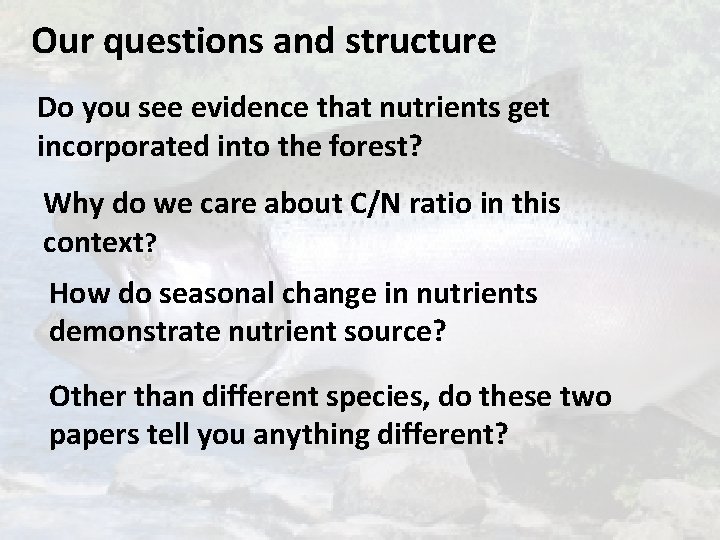 Our questions and structure

Do you see evidence that nutrients get incorporated into the forest?

Why do we care about C/N ratio in this context?

How do seasonal change in nutrients demonstrate nutrient source?

Other than different species, do these two papers tell you anything different?